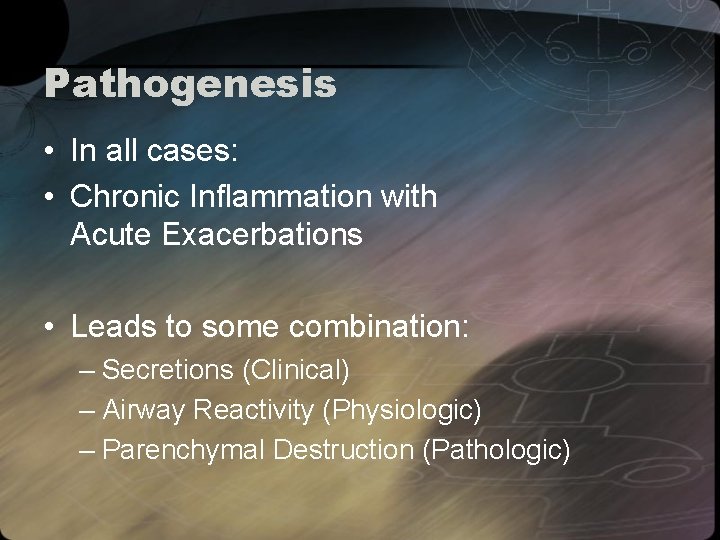 Pathogenesis

• In all cases:
• Chronic Inflammation with Acute Exacerbations

• Leads to some combination:
– Secretions (Clinical)
– Airway Reactivity (Physiologic)
– Parenchymal Destruction (Pathologic)